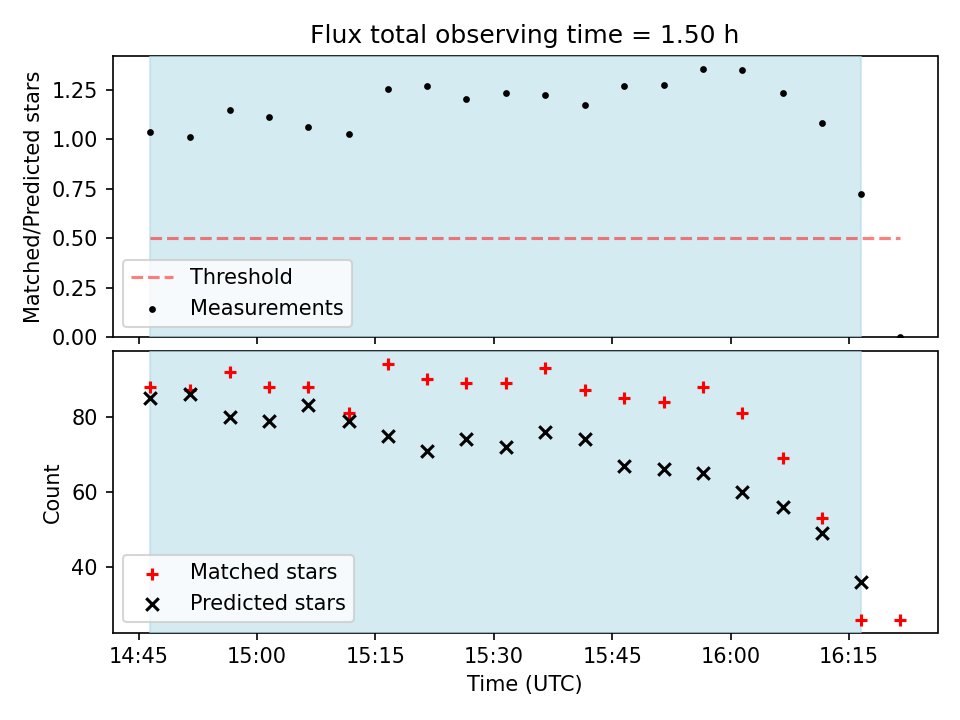 Flux total observing time = 1.50 h

Matched/Predicted stars

1.25
1.00
0.75
0.50
0.25
0.00

Threshold
Measurements

Count

80
60
40

Matched stars
Predicted stars

14:45 15:00 15:15 15:30 15:45 16:00 16:15
Time (UTC)